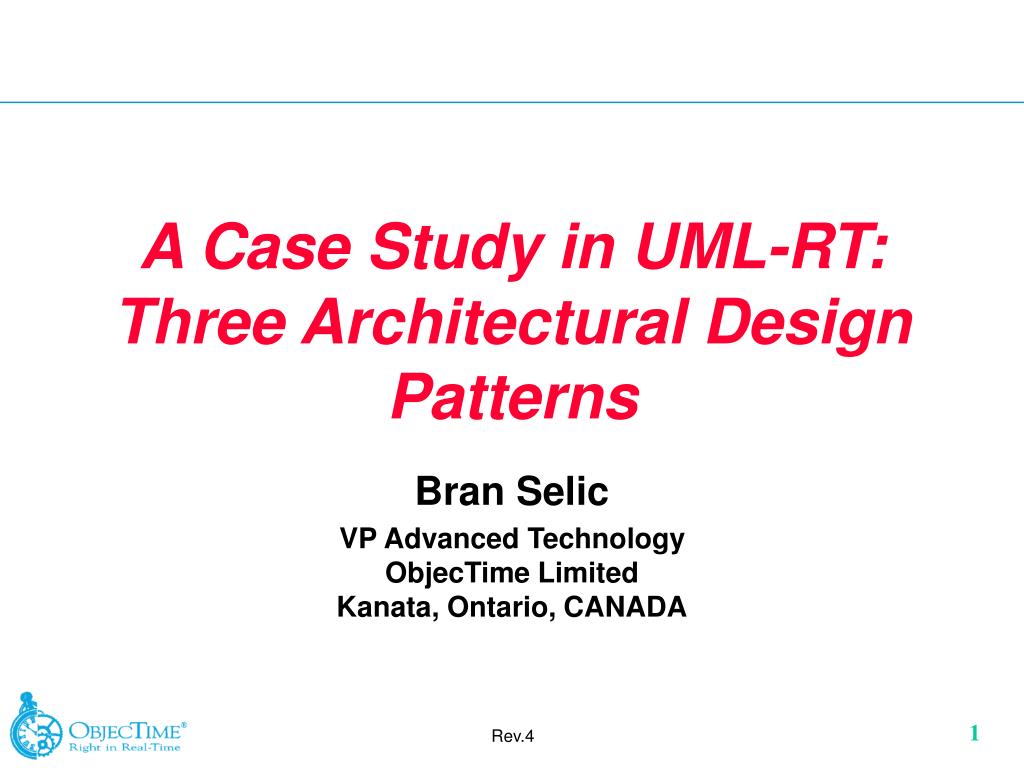 A Case Study in UML-RT: Three Architectural Design Patterns

Bran Selic

VP Advanced Technology
ObjecTime Limited
Kanata, Ontario, CANADA

OBJECTIME®
Right in Real-Time

Rev.4

1